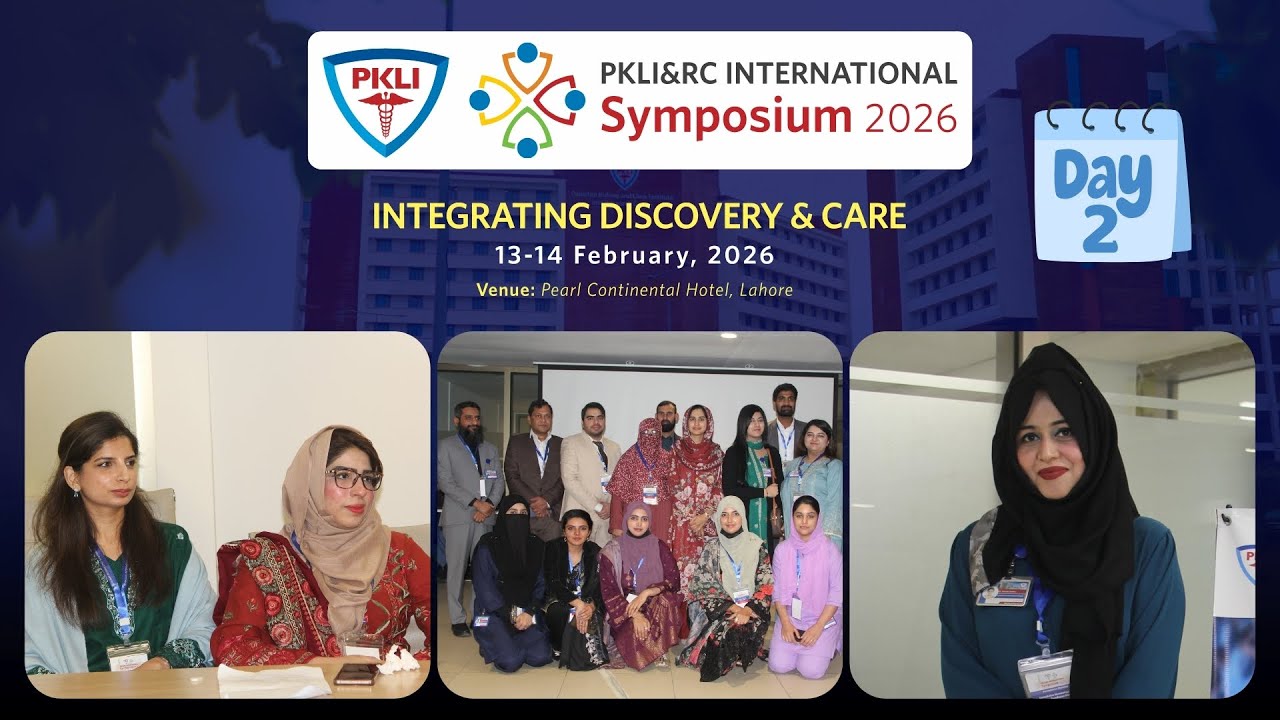 PKLI

PKLI&RC INTERNATIONAL
Symposium 2026

Day 2

INTEGRATING DISCOVERY & CARE
13-14 February, 2026
Venue: Pearl Continental Hotel, Lahore